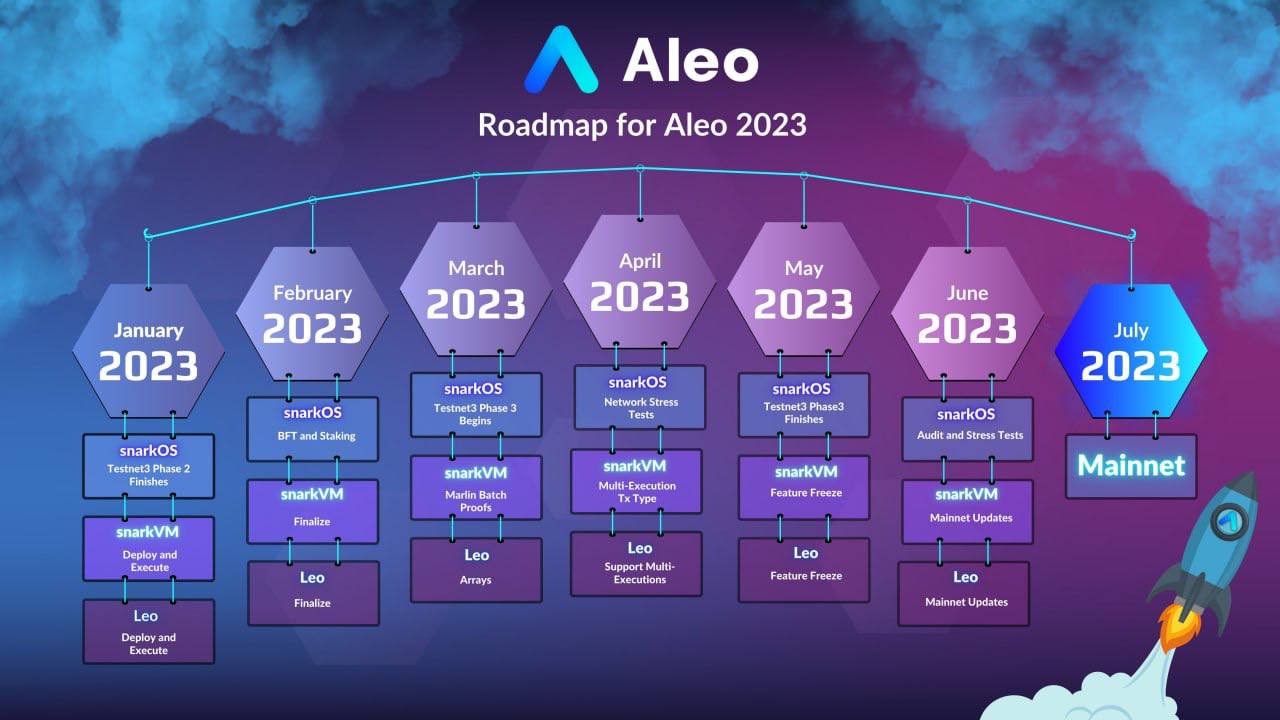 Aleo

Roadmap for Aleo 2023

January 2023

snarkOS
Testnet3 Phase 2 Finishes

snarkVM
Deploy and Execute

Leo
Deploy and Execute

February 2023

snarkOS
BFT and Staking

snarkVM
Finalize

Leo
Finalize

March 2023

snarkOS
Testnet3 Phase 3 Begins

snarkVM
Marlin Batch Proofs

Leo
Arrays

April 2023

snarkOS
Network Stress Tests

snarkVM
Multi-Execution Tx Type

Leo
Support Multi-Executions

May 2023

snarkOS
Testnet3 Phase3 Finishes

snarkVM
Feature Freeze

Leo
Feature Freeze

June 2023

snarkOS
Audit and Stress Tests

snarkVM
Mainnet Updates

Leo
Mainnet Updates

July 2023

Mainnet